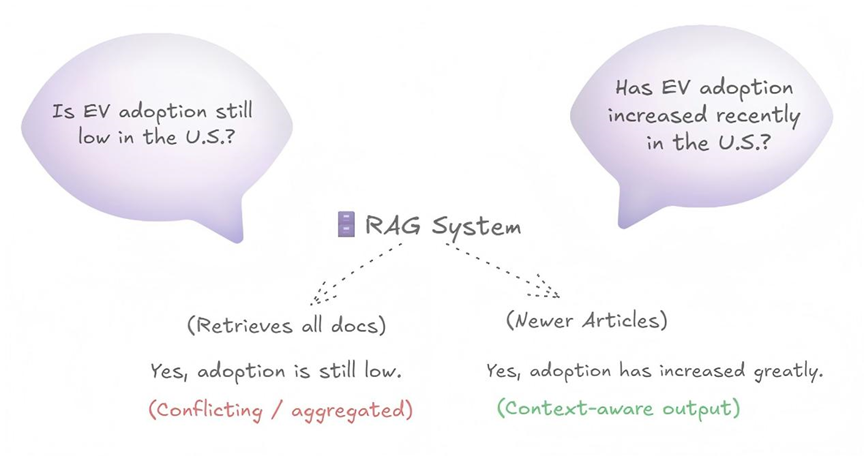 Is EV adoption still low in the U.S.?

Has EV adoption increased recently in the U.S.?

RAG System

(Retrieves all docs)

Yes, adoption is still low.

(Conflicting / aggregated)

(Newer Articles)

Yes, adoption has increased greatly.

(Context-aware output)